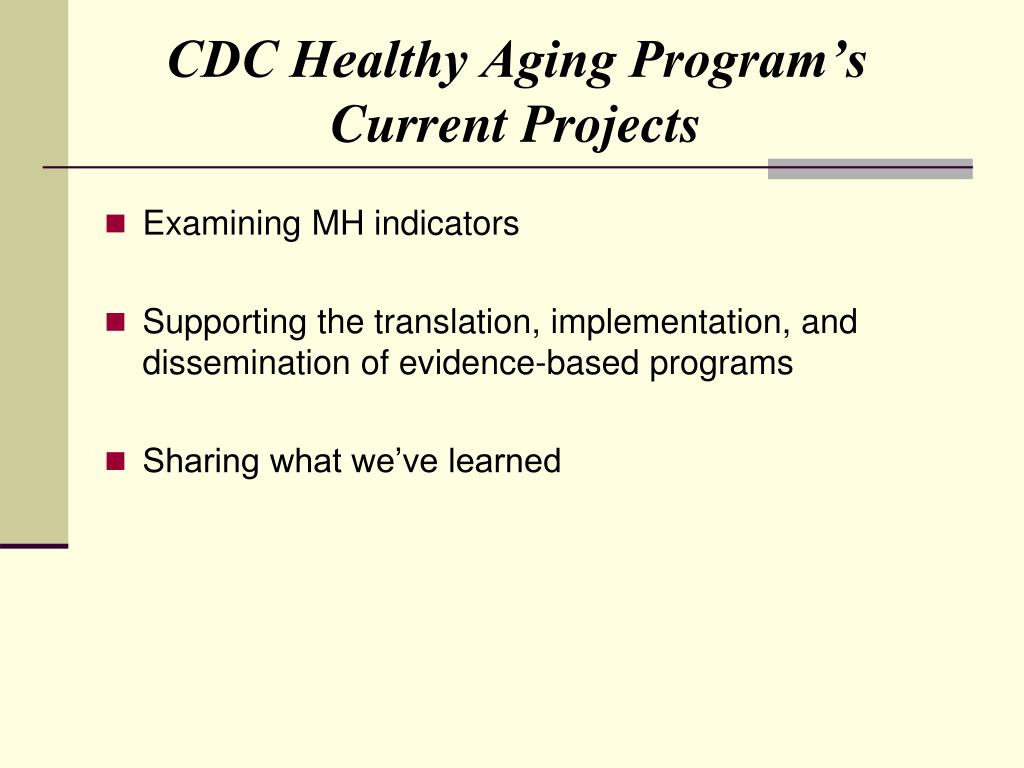 CDC Healthy Aging Program’s Current Projects

Examining MH indicators

Supporting the translation, implementation, and dissemination of evidence-based programs

Sharing what we’ve learned